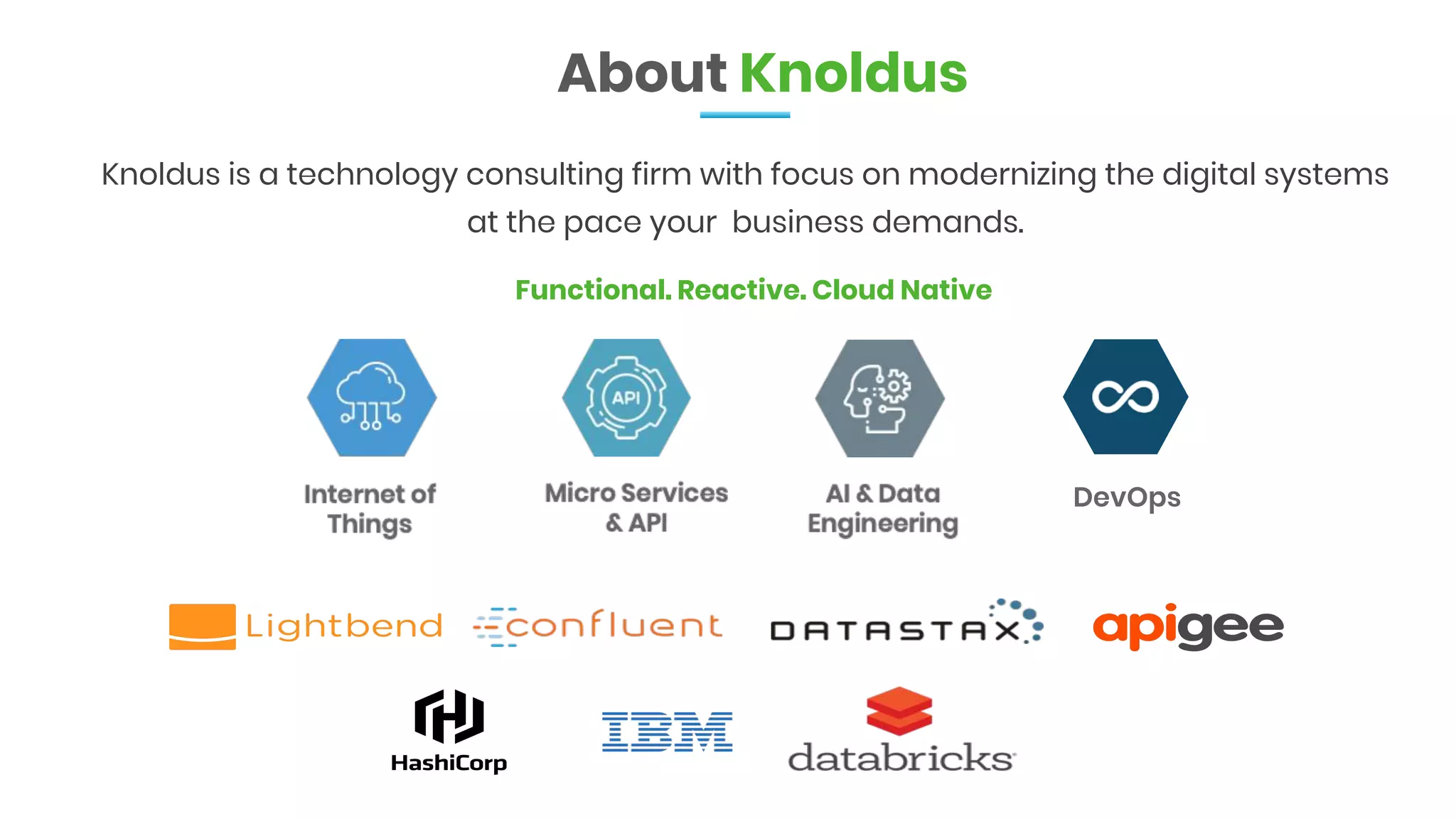 About Knoldus

Knoldus is a technology consulting firm with focus on modernizing the digital systems at the pace your business demands.

Functional. Reactive. Cloud Native

API

Internet of Things

Micro Services & API

AI & Data Engineering

DevOps

Lightbend

confluent

DATASTAX

apigee

HashiCorp

IBM

databricks